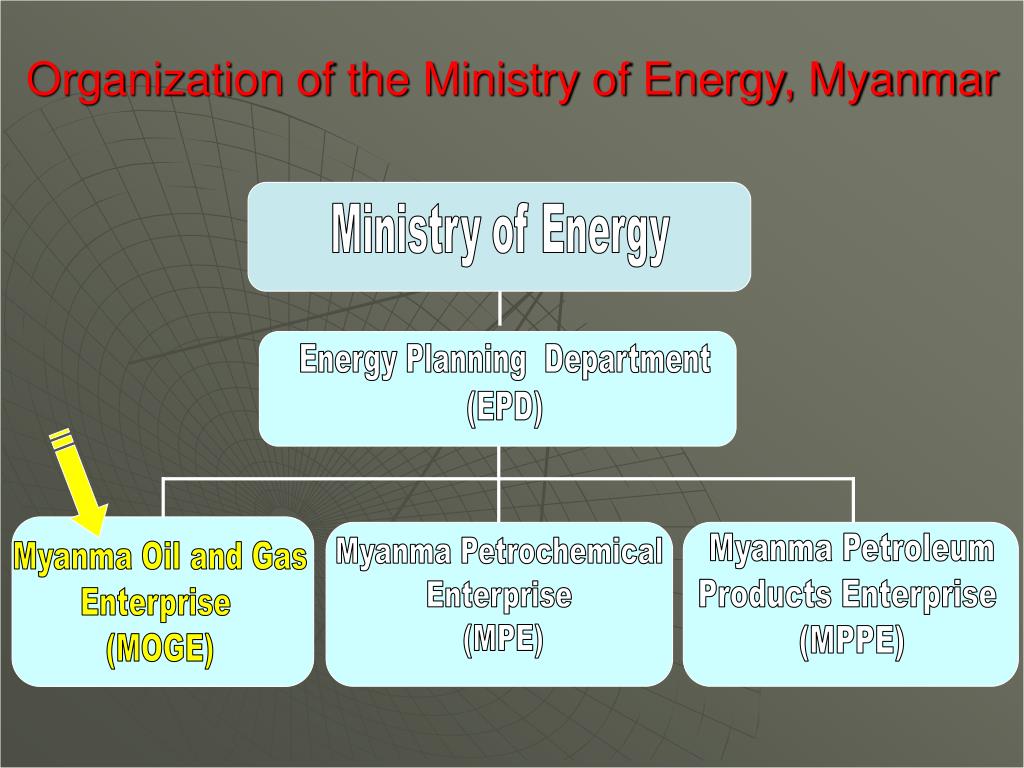 Organization of the Ministry of Energy, Myanmar

Ministry of Energy

Energy Planning Department (EPD)

Myanma Oil and Gas Enterprise (MOGE)

Myanma Petrochemical Enterprise (MPE)

Myanma Petroleum Products Enterprise (MPPE)